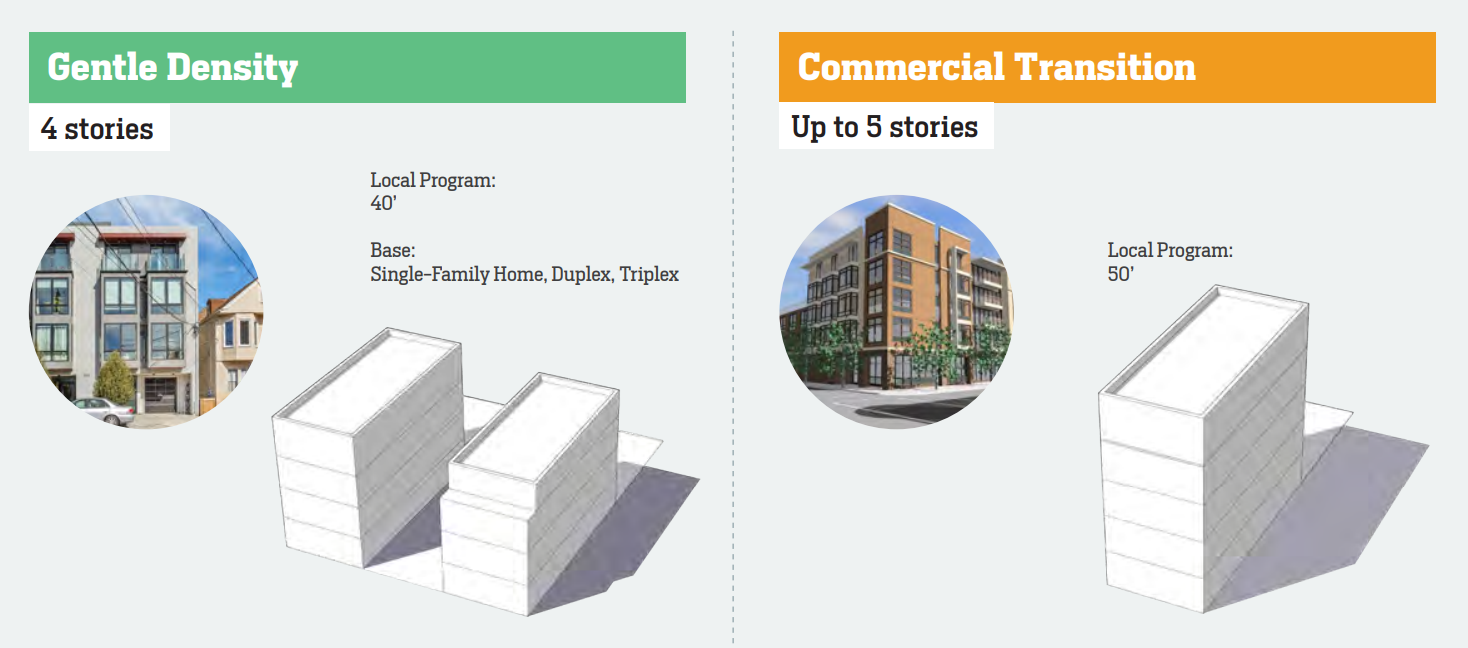 Gentle Density

4 stories

Local Program:
40'

Base:
Single-Family Home, Duplex, Triplex

Commercial Transition

Up to 5 stories

Local Program:
50'